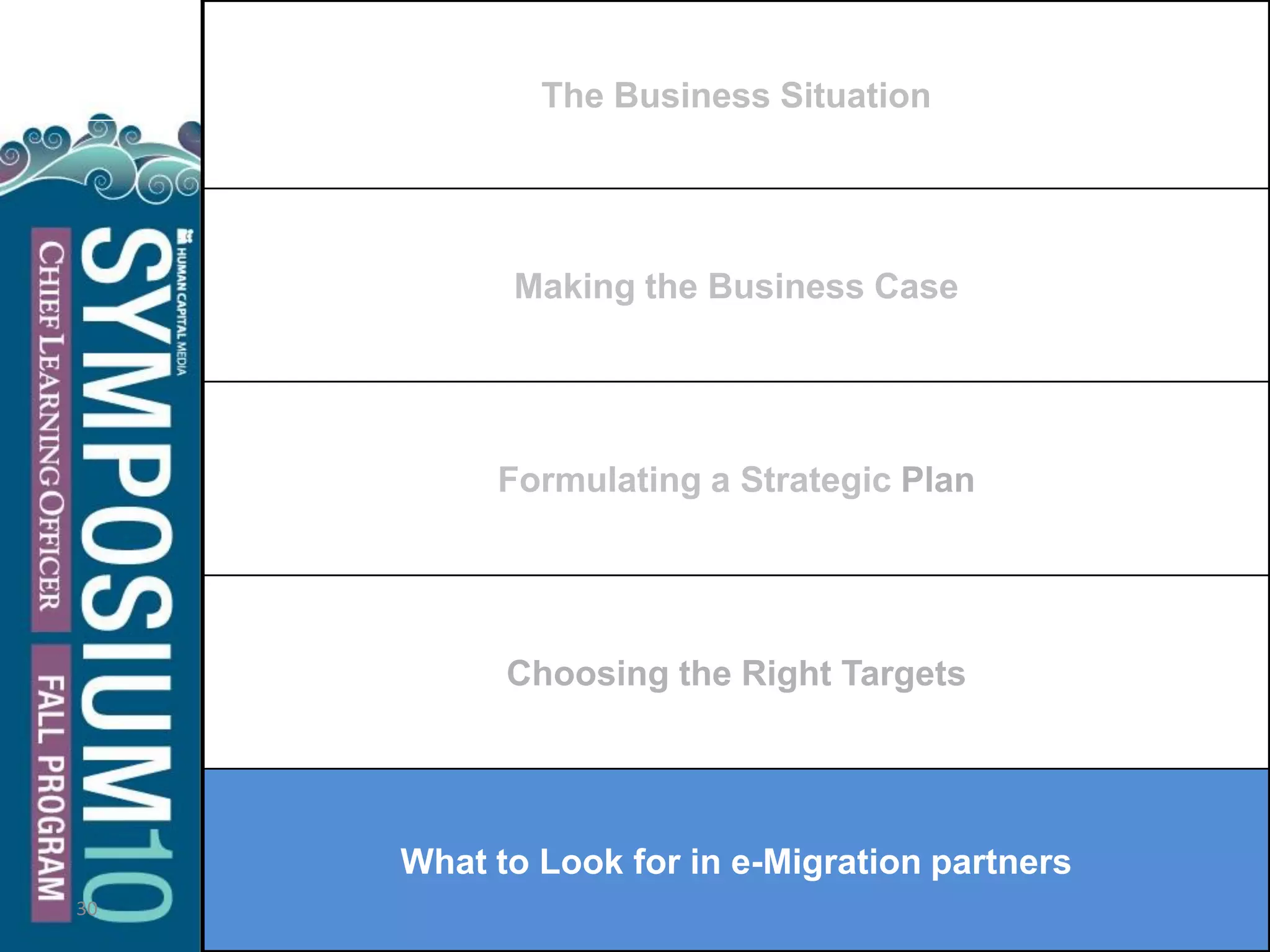 HUMAN CAPITAL MEDIA
SYMPOSIUM10
CHIEF LEARNING OFFICER
FALL PROGRAM
30

The Business Situation

Making the Business Case

Formulating a Strategic Plan

Choosing the Right Targets

What to Look for in e-Migration partners